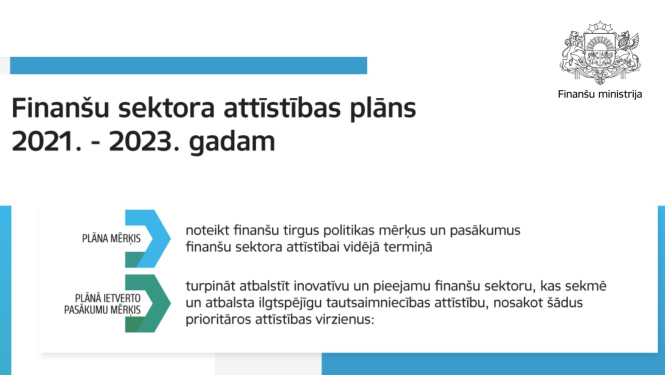 Finanšu ministrija

Finanšu sektora attīstības plāns 2021. - 2023. gadam

PLĀNA MĒRĶIS

noteikt finanšu tirgus politikas mērķus un pasākumus finanšu sektora attīstībai vidējā termiņā

PLĀNĀ IETVERTO PASĀKUMU MĒRĶIS

turpināt atbalstīt inovatīvu un pieejamu finanšu sektoru, kas sekmē un atbalsta ilgtspējīgu tautsaimniecības attīstību, nosakot šādus prioritāros attīstības virzienus: